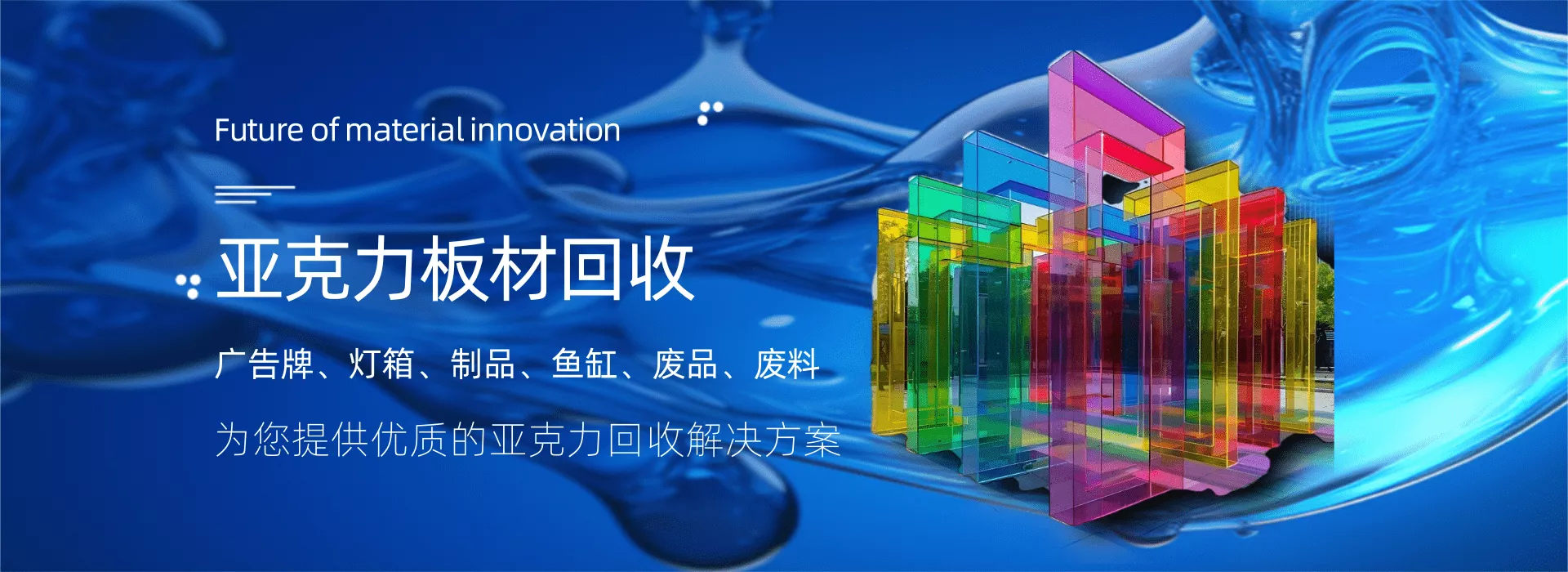 Future of material innovation

亚克力板材回收

广告牌、灯箱、制品、鱼缸、废品、废料

为您提供优质的亚克力回收解决方案